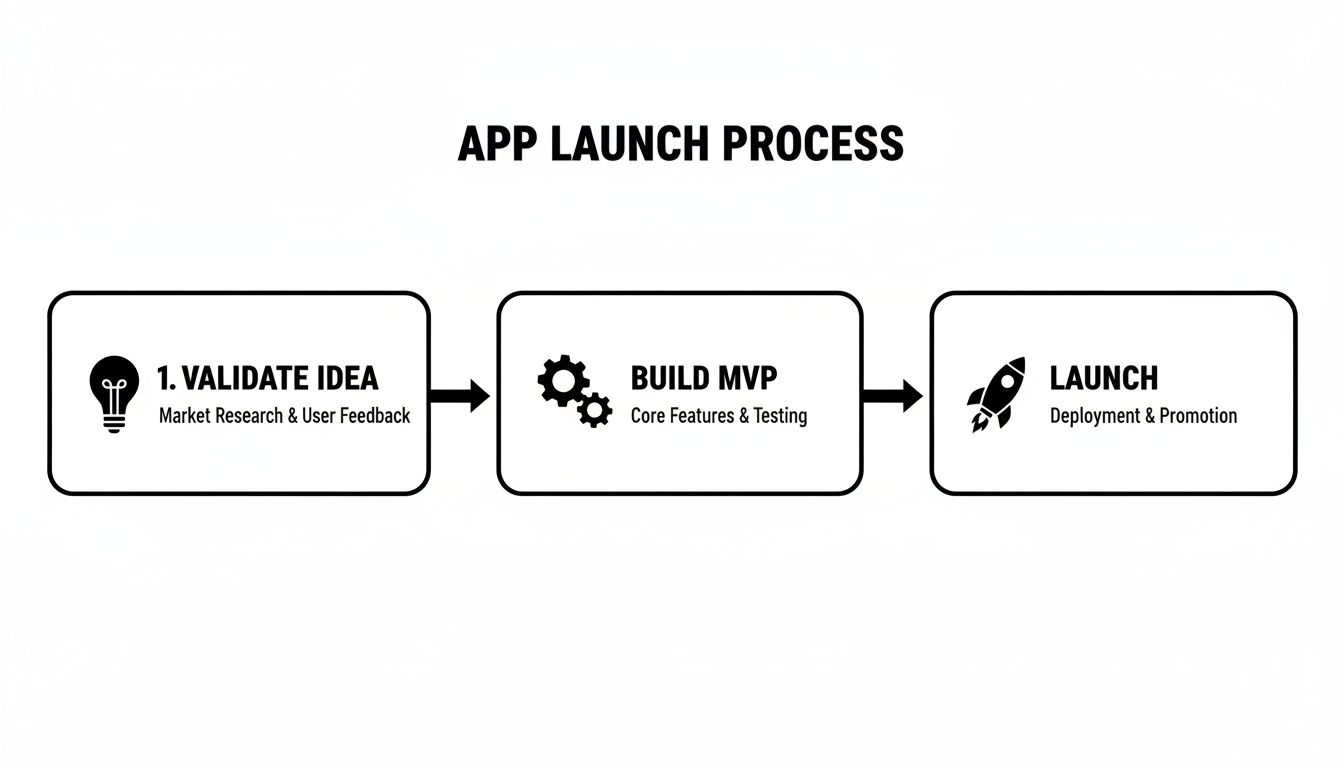 APP LAUNCH PROCESS

1. VALIDATE IDEA
Market Research & User Feedback

BUILD MVP
Core Features & Testing

LAUNCH
Deployment & Promotion